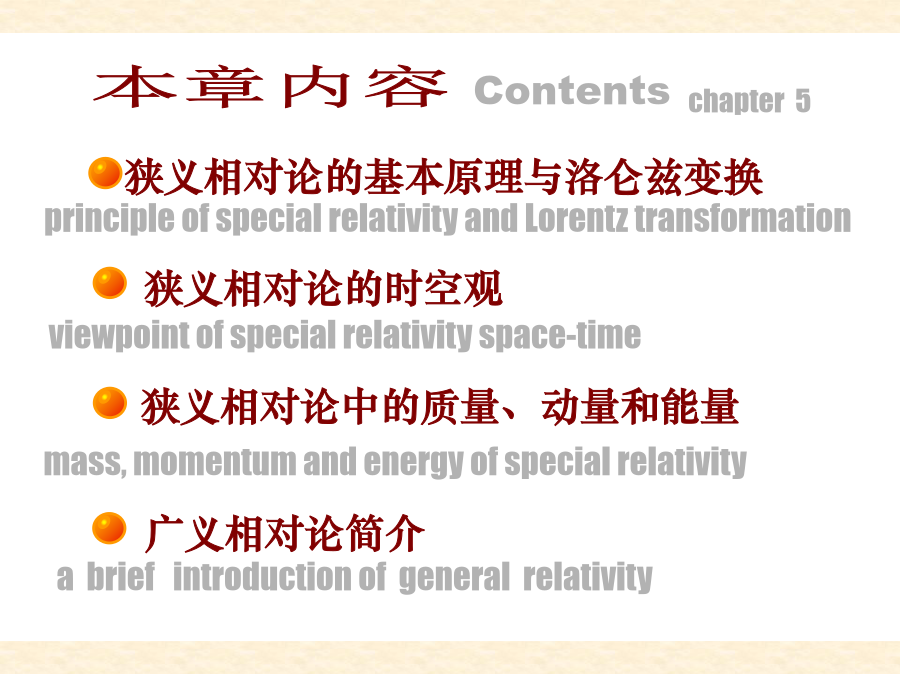 本章内容 Contents chapter 5

狭义相对论的基本原理与洛仑兹变换
principle of special relativity and Lorentz transformation

狭义相对论的时空观
viewpoint of special relativity space-time

狭义相对论中的质量、动量和能量
mass, momentum and energy of special relativity

广义相对论简介
a brief introduction of general relativity